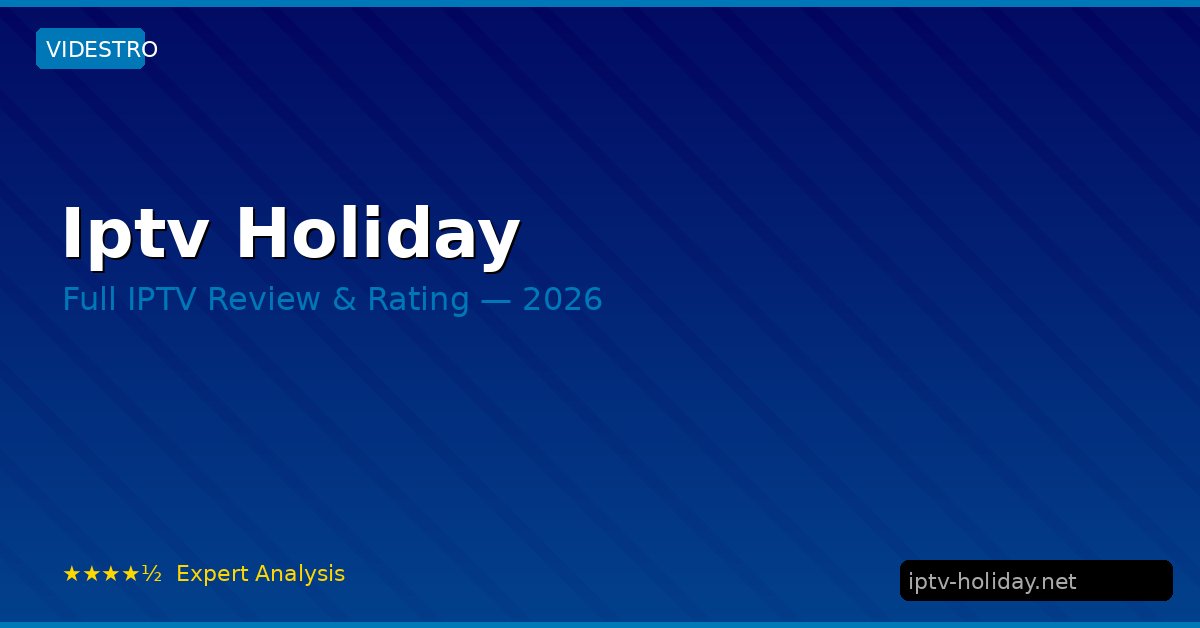 VIDESTRO

Iptv Holiday

Full IPTV Review & Rating — 2026

★★★★½ Expert Analysis

iptv-holiday.net